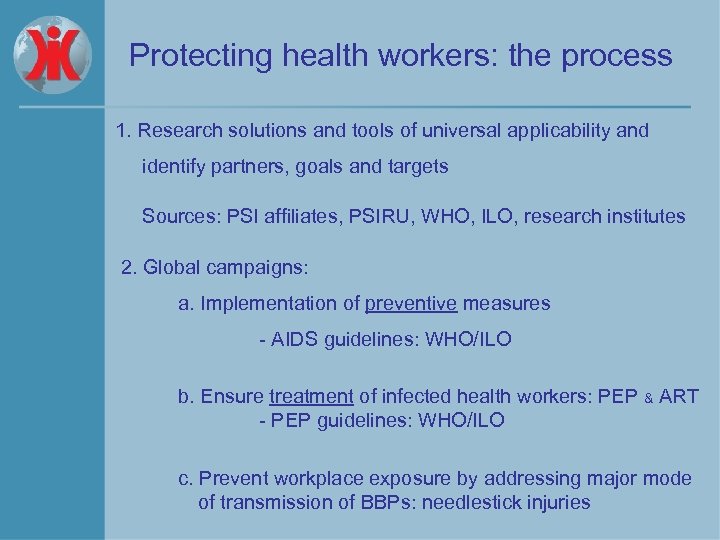 Protecting health workers: the process

1. Research solutions and tools of universal applicability and identify partners, goals and targets

Sources: PSI affiliates, PSIRU, WHO, ILO, research institutes

2. Global campaigns:

a. Implementation of preventive measures

- AIDS guidelines: WHO/ILO

b. Ensure treatment of infected health workers: PEP & ART
- PEP guidelines: WHO/ILO

c. Prevent workplace exposure by addressing major mode of transmission of BBPs: needlestick injuries